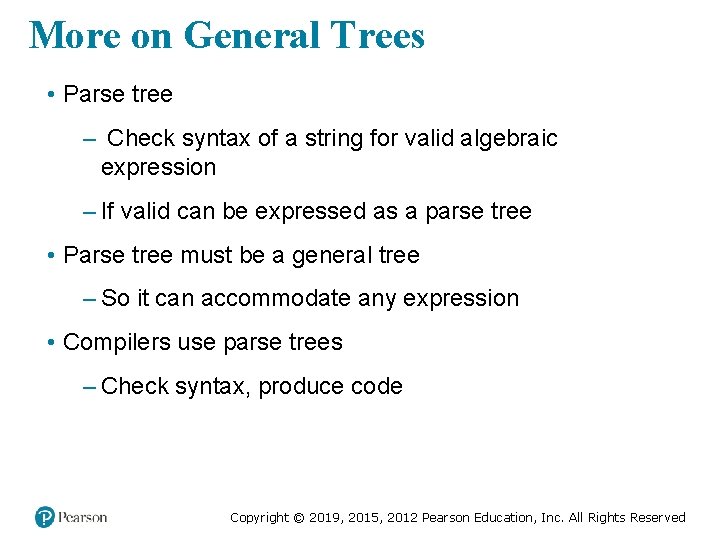 More on General Trees

• Parse tree

– Check syntax of a string for valid algebraic expression

– If valid can be expressed as a parse tree

• Parse tree must be a general tree

– So it can accommodate any expression

• Compilers use parse trees

– Check syntax, produce code

Pearson

Copyright © 2019, 2015, 2012 Pearson Education, Inc. All Rights Reserved